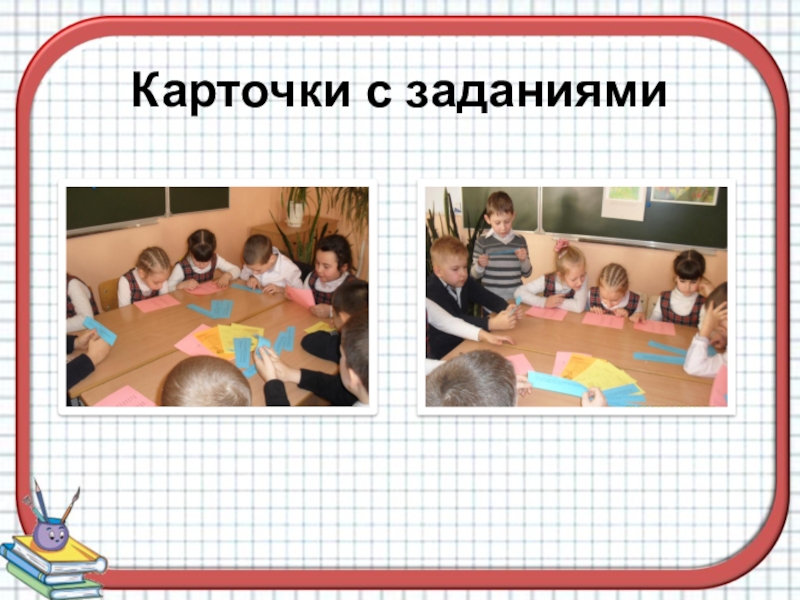 Карточки с заданиями